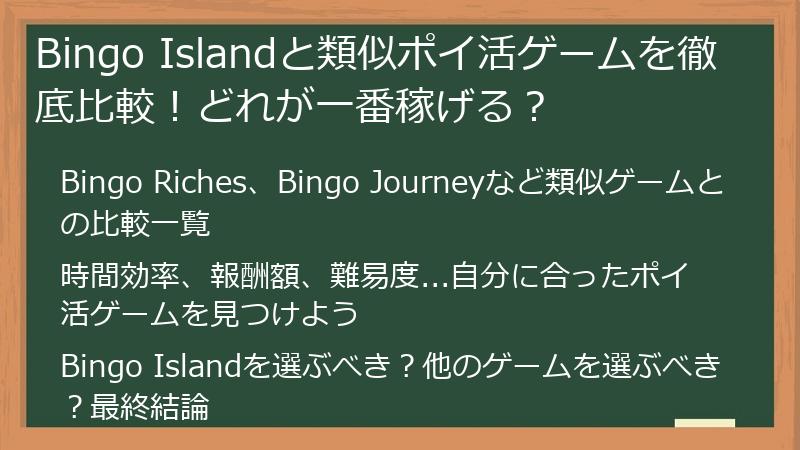 Bingo Islandと類似ポイ活ゲームを徹底比較！どれが一番稼げる？

Bingo Riches、Bingo Journeyなど類似ゲームとの比較一覧

時間効率、報酬額、難易度...自分に合ったポイ活ゲームを見つけよう

Bingo Islandを選ぶべき？他のゲームを選ぶべき？最終結論